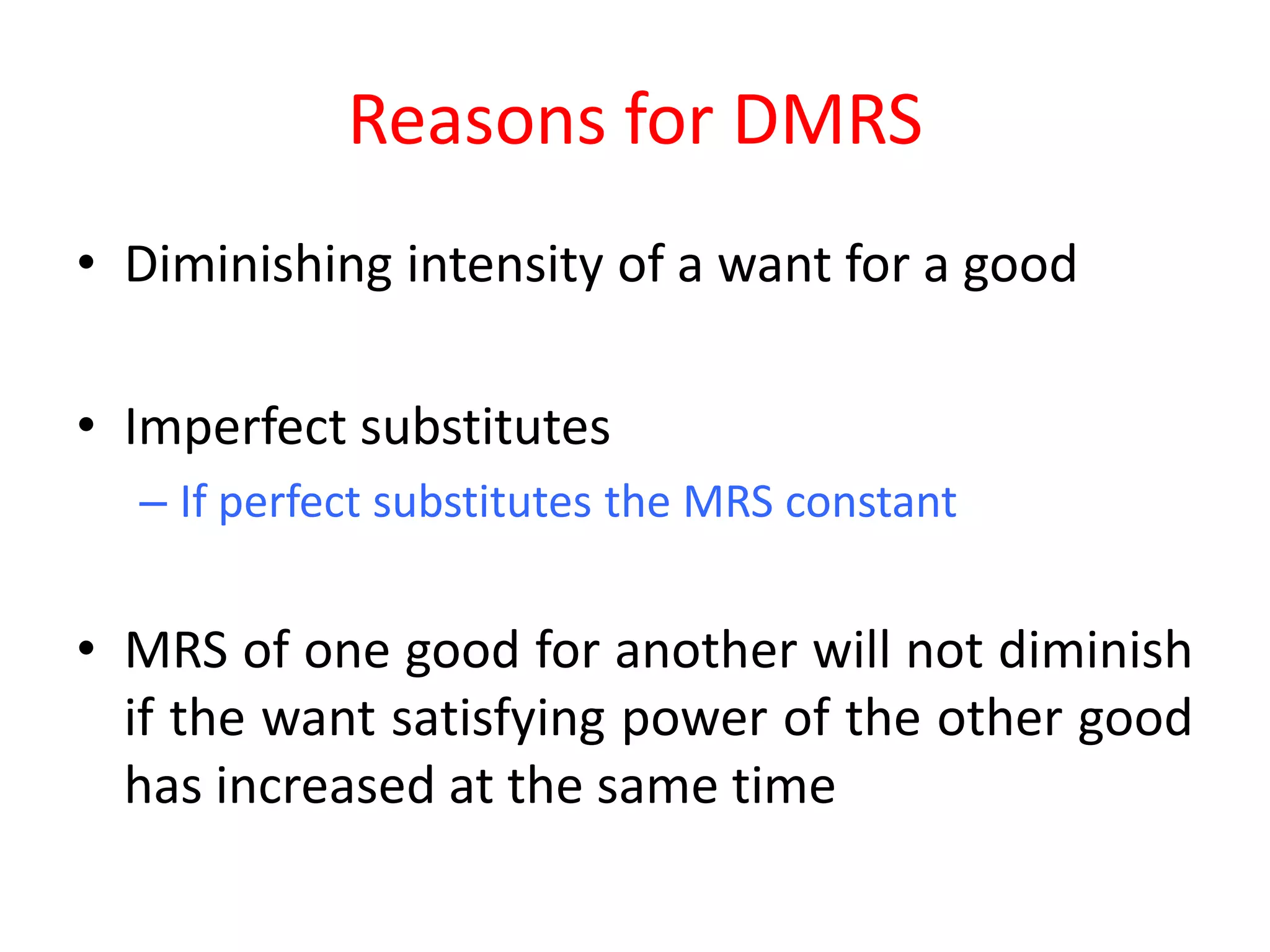 Reasons for DMRS

• Diminishing intensity of a want for a good

• Imperfect substitutes
– If perfect substitutes the MRS constant

• MRS of one good for another will not diminish if the want satisfying power of the other good has increased at the same time